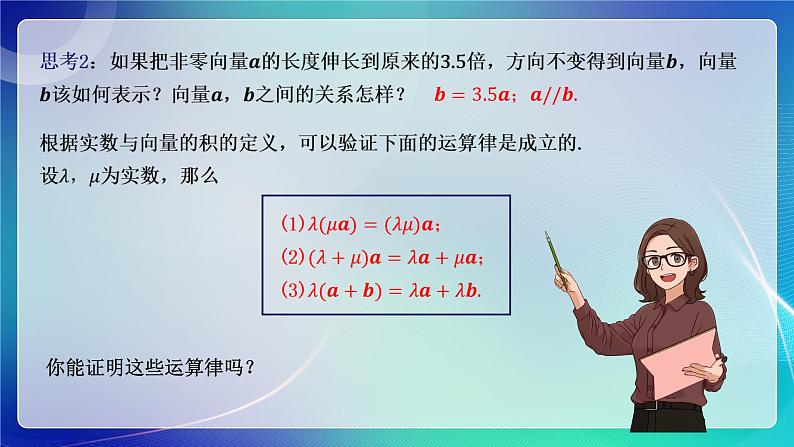 思考2：如果把非零向量$\boldsymbol{a}$的长度伸长到原来的3.5倍，方向不变得到向量$\boldsymbol{b}$，向量$\boldsymbol{b}$该如何表示？向量$\boldsymbol{a}$，$\boldsymbol{b}$之间的关系怎样？ $\boldsymbol{b}=3.5\boldsymbol{a}$；$\boldsymbol{a}//\boldsymbol{b}$.

根据实数与向量的积的定义，可以验证下面的运算律是成立的.
设$\lambda$，$\mu$为实数，那么

(1) $\lambda(\mu\boldsymbol{a})=(\lambda\mu)\boldsymbol{a}$；
(2) $(\lambda+\mu)\boldsymbol{a}=\lambda\boldsymbol{a}+\mu\boldsymbol{a}$；
(3) $\lambda(\boldsymbol{a}+\boldsymbol{b})=\lambda\boldsymbol{a}+\lambda\boldsymbol{b}$.

你能证明这些运算律吗？